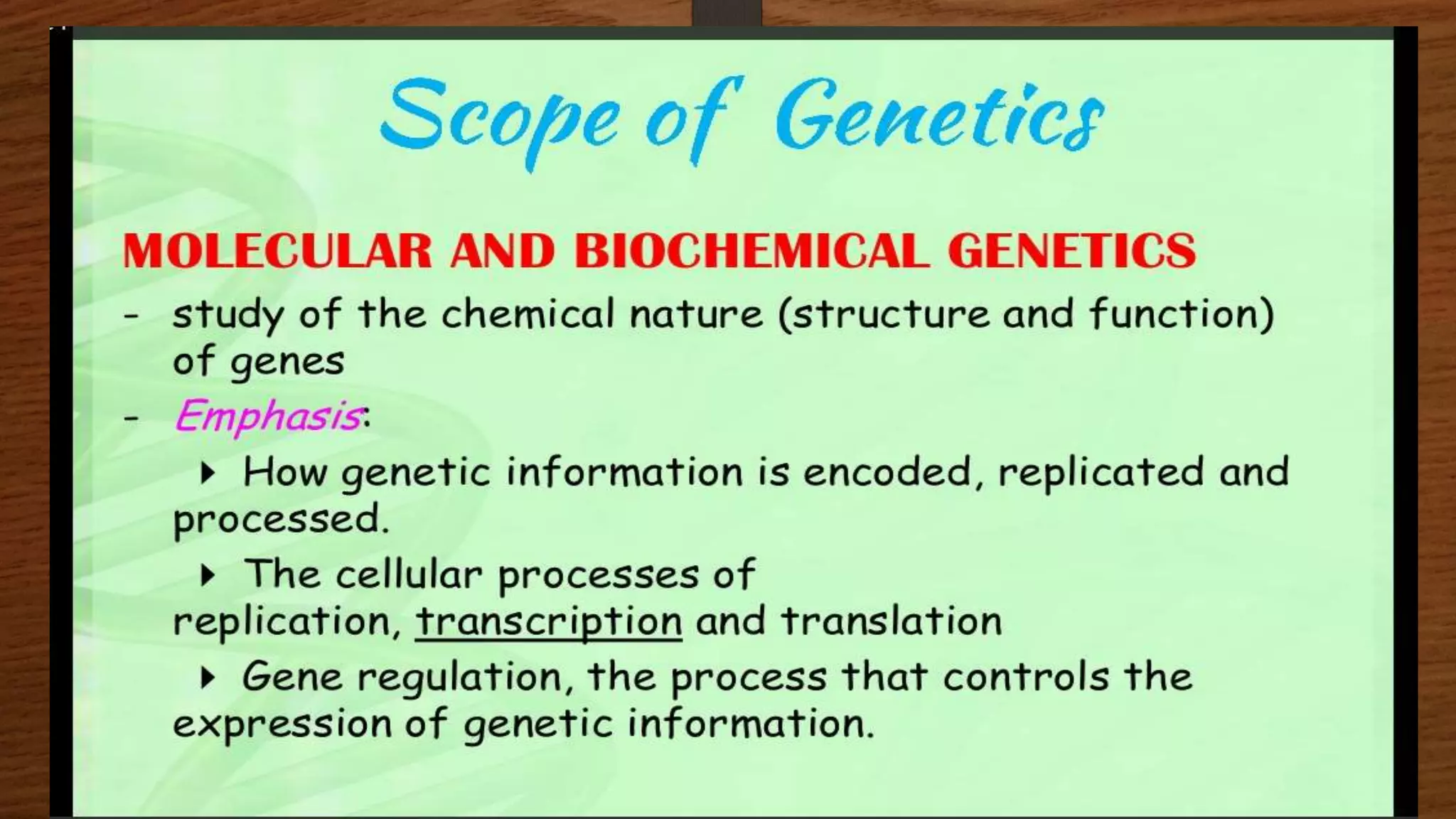 Scope of Genetics

MOLECULAR AND BIOCHEMICAL GENETICS

- study of the chemical nature (structure and function) of genes

- Emphasis:

‣ How genetic information is encoded, replicated and processed.

‣ The cellular processes of replication, transcription and translation

‣ Gene regulation, the process that controls the expression of genetic information.